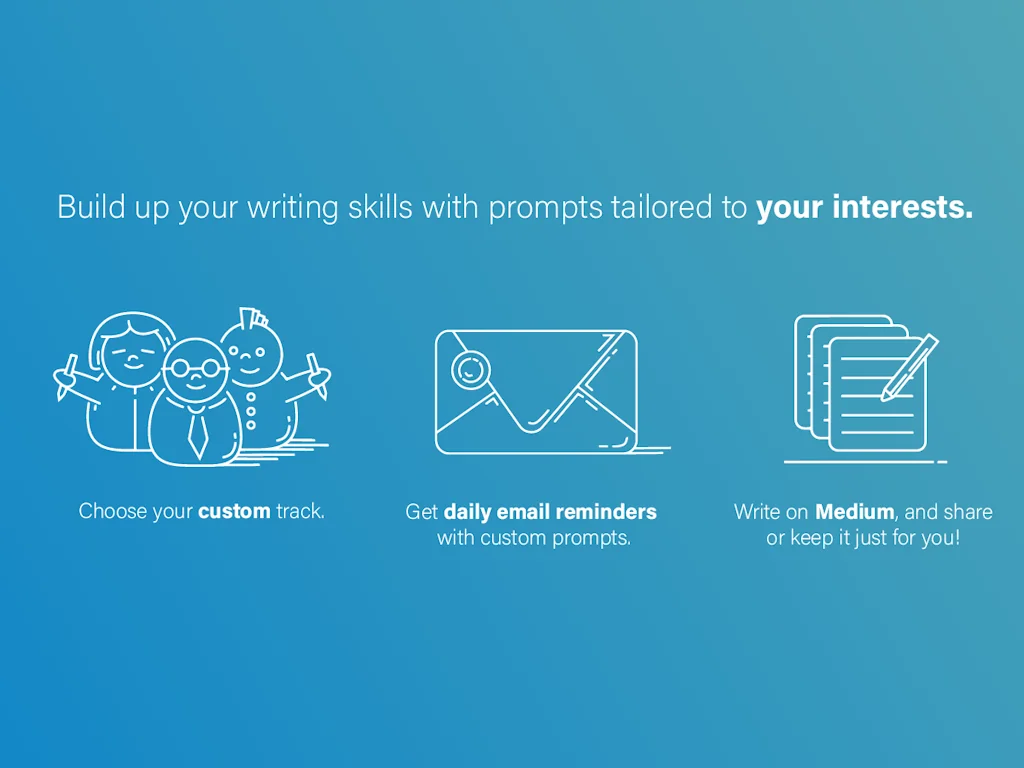 Build up your writing skills with prompts tailored to your interests.

Choose your custom track.

Get daily email reminders with custom prompts.

Write on Medium, and share or keep it just for you!